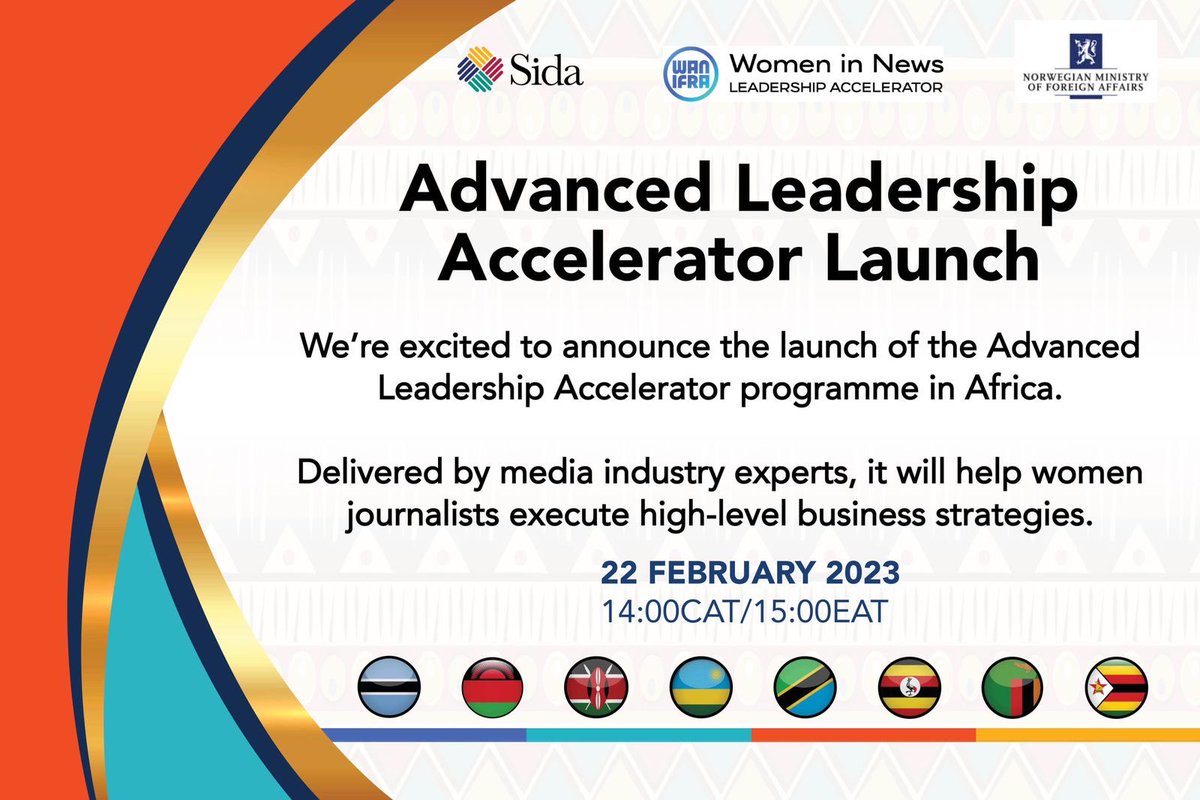 Sida

WAN IFRA Women in News
LEADERSHIP ACCELERATOR

NORWEGIAN MINISTRY OF FOREIGN AFFAIRS

Advanced Leadership Accelerator Launch

We're excited to announce the launch of the Advanced Leadership Accelerator programme in Africa.

Delivered by media industry experts, it will help women journalists execute high-level business strategies.

22 FEBRUARY 2023
14:00CAT/15:00EAT